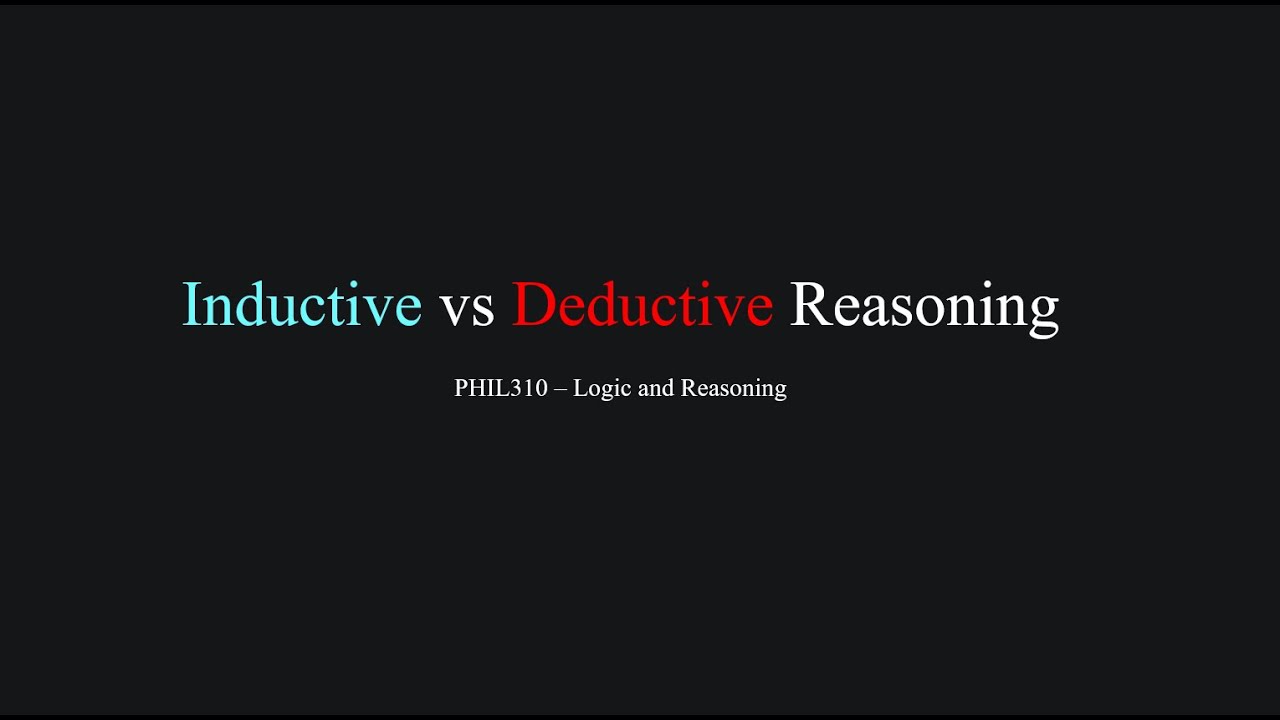 Inductive vs Deductive Reasoning

PHIL310 – Logic and Reasoning